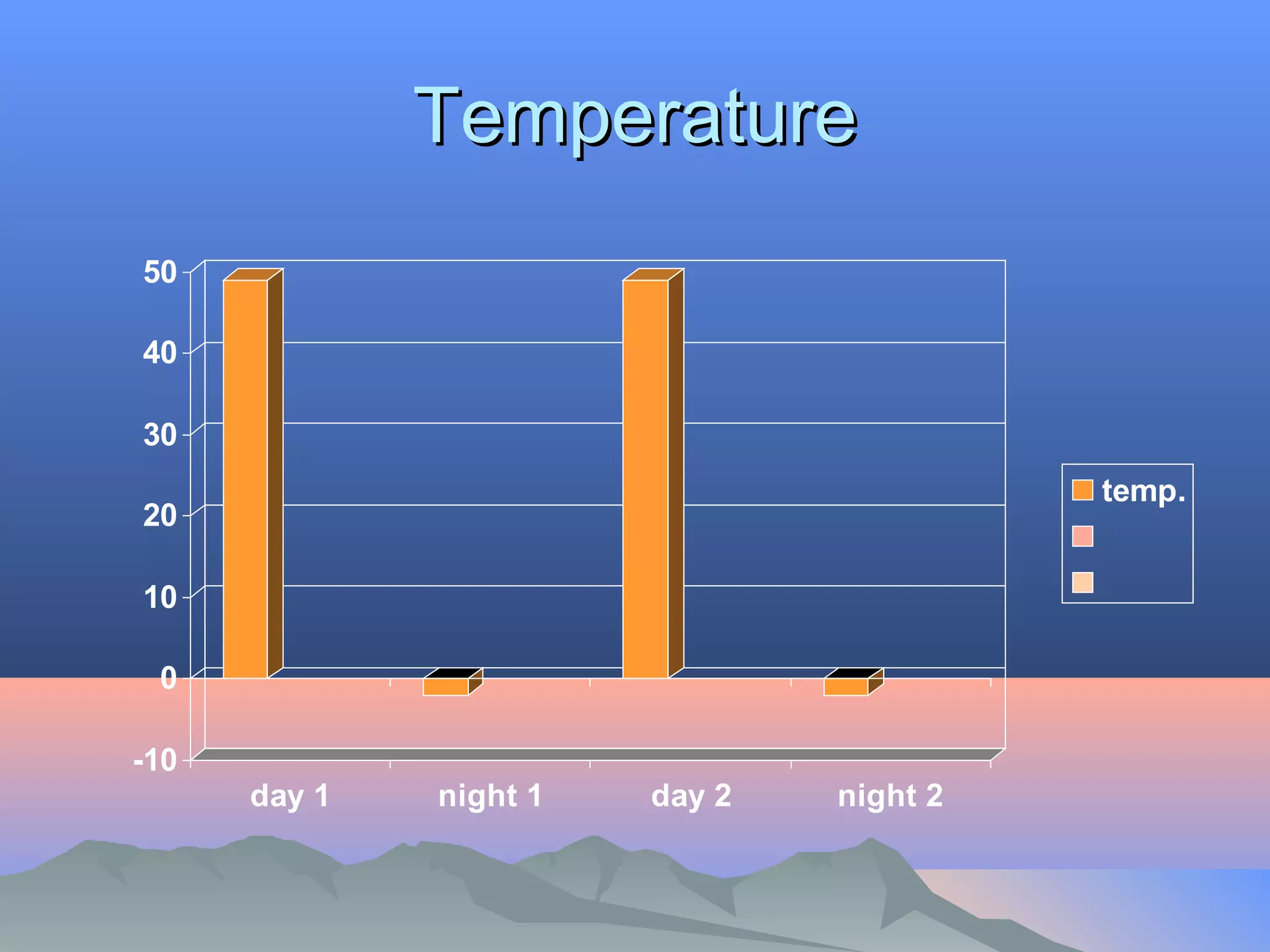 Temperature

50
40
30
20
10
0
-10

day 1
night 1
day 2
night 2

temp.